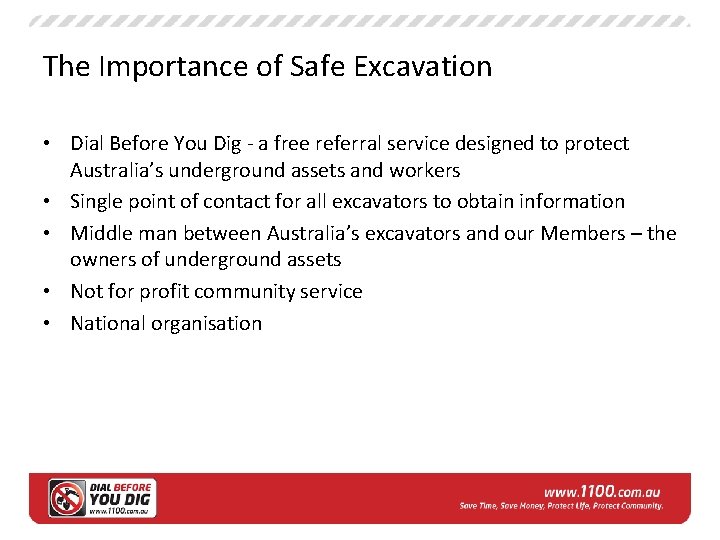 The Importance of Safe Excavation

• Dial Before You Dig - a free referral service designed to protect Australia's underground assets and workers
• Single point of contact for all excavators to obtain information
• Middle man between Australia's excavators and our Members – the owners of underground assets
• Not for profit community service
• National organisation

DIAL BEFORE YOU DIG www.1100.com.au

www.1100.com.au
Save Time, Save Money, Protect Life, Protect Community.